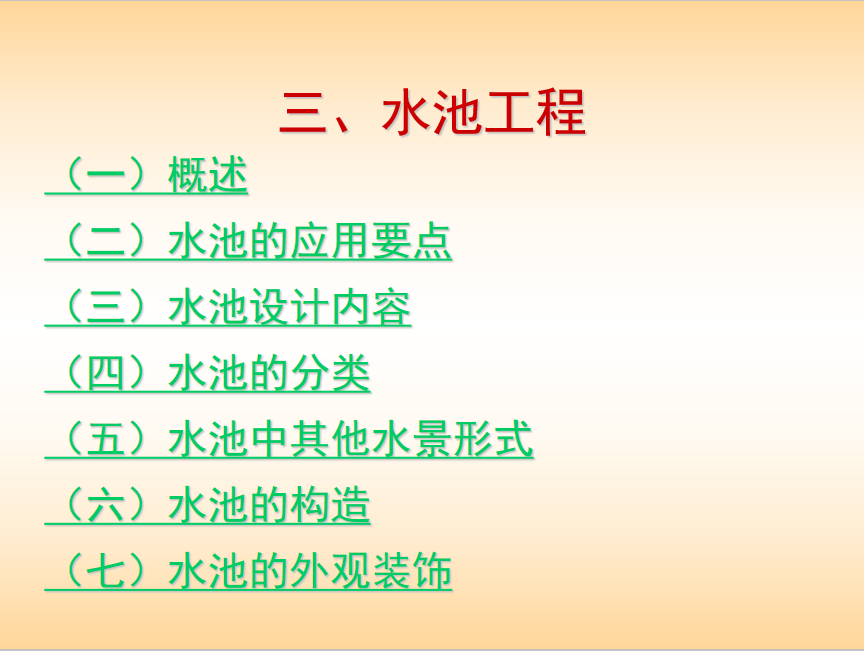 三、水池工程

（一）概述

（二）水池的应用要点

（三）水池设计内容

（四）水池的分类

（五）水池中其他水景形式

（六）水池的构造

（七）水池的外观装饰